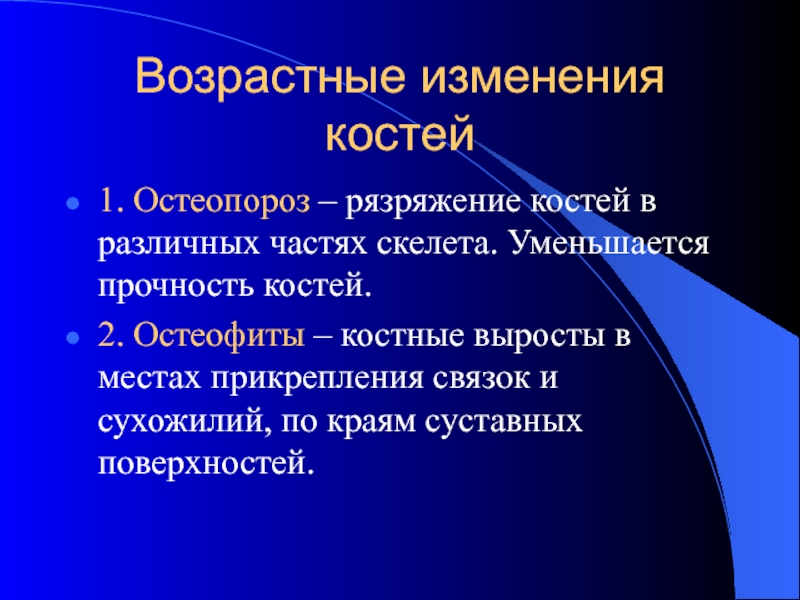 Возрастные изменения костей

1. Остеопороз – рязряжение костей в различных частях скелета. Уменьшается прочность костей.

2. Остеофиты – костные выросты в местах прикрепления связок и сухожилий, по краям суставных поверхностей.